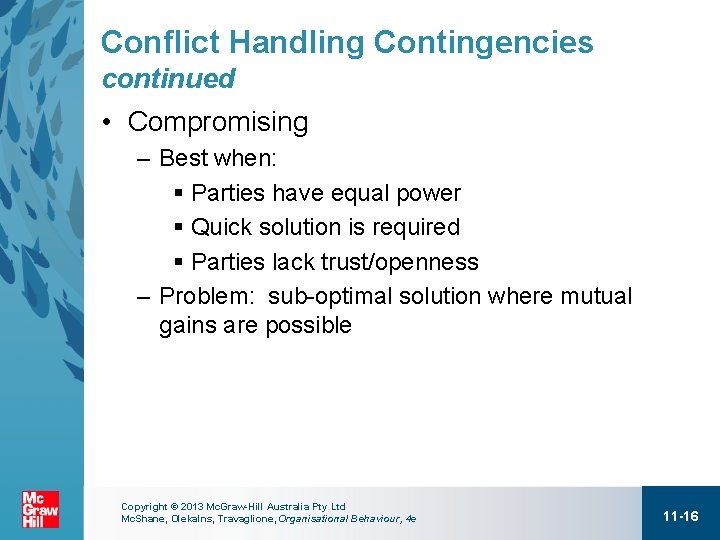 Conflict Handling Contingencies
continued

• Compromising
– Best when:
▪ Parties have equal power
▪ Quick solution is required
▪ Parties lack trust/openness
– Problem: sub-optimal solution where mutual gains are possible

Mc Graw Hill

Copyright © 2013 McGraw-Hill Australia Pty Ltd
McShane, Olekalns, Travaglione, Organisational Behaviour, 4e

11-16